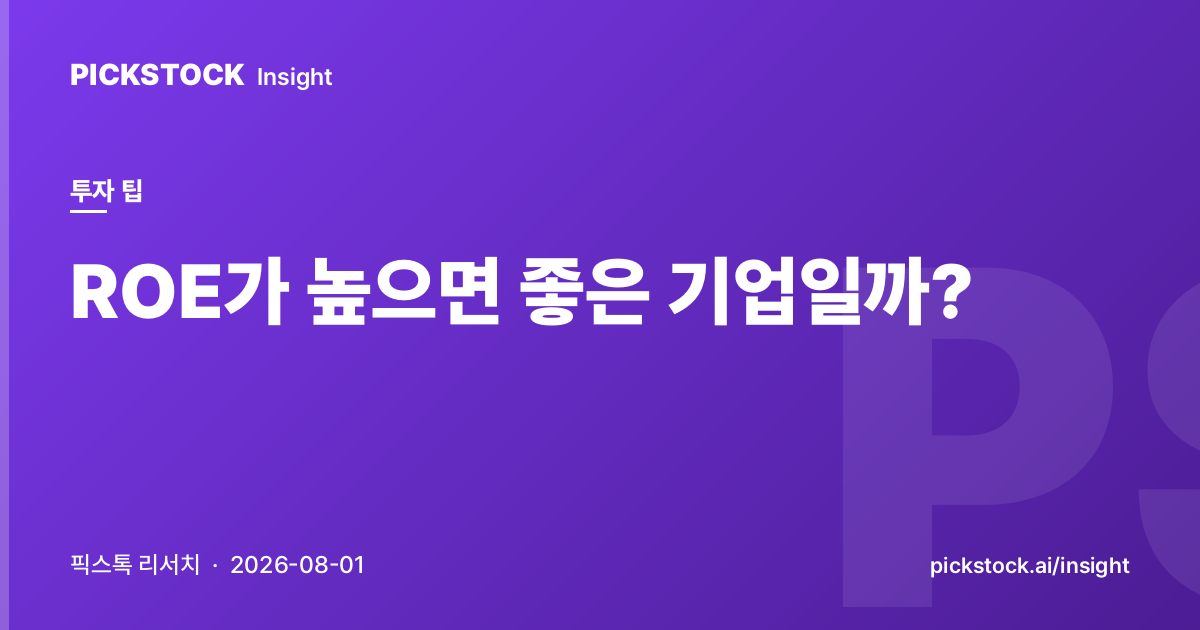 PICKSTOCK Insight

투자 팁

ROE가 높으면 좋은 기업일까?

PS

픽스톡 리서치 · 2026-08-01

pickstock.ai/insight